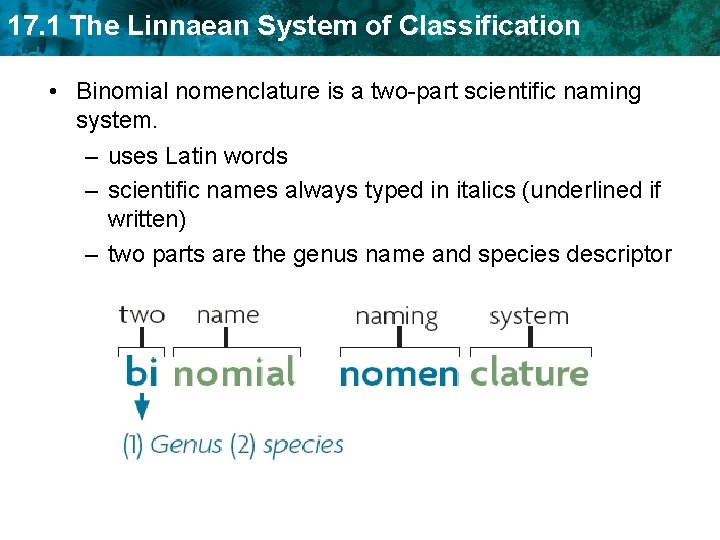 17.1 The Linnaean System of Classification

• Binomial nomenclature is a two-part scientific naming system.

– uses Latin words

– scientific names always typed in italics (underlined if written)

– two parts are the genus name and species descriptor

two name naming system

bi nomial nomen clature

(1) Genus (2) species